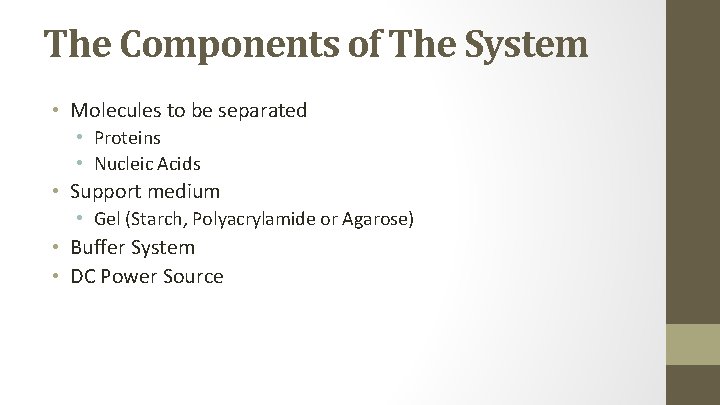 The Components of The System

• Molecules to be separated
  • Proteins
  • Nucleic Acids
• Support medium
  • Gel (Starch, Polyacrylamide or Agarose)
• Buffer System
• DC Power Source